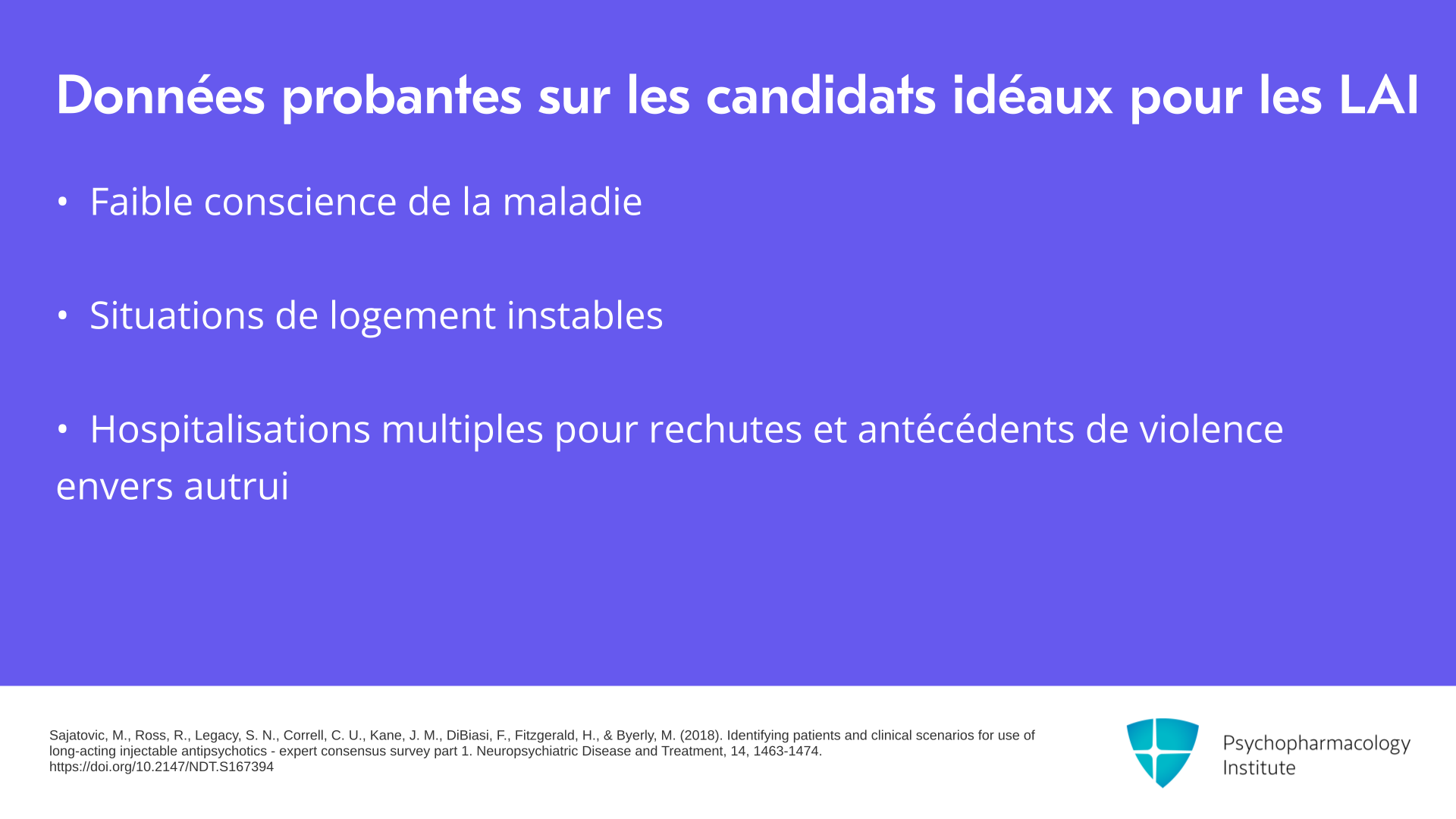 Données probantes sur les candidats idéaux pour les LAI

• Faible conscience de la maladie

• Situations de logement instables

• Hospitalisations multiples pour rechutes et antécédents de violence envers autrui

Sajatovic, M., Ross, R., Legacy, S. N., Correll, C. U., Kane, J. M., DiBiasi, F., Fitzgerald, H., & Byerly, M. (2018). Identifying patients and clinical scenarios for use of long-acting injectable antipsychotics - expert consensus survey part 1. Neuropsychiatric Disease and Treatment, 14, 1463-1474. https://doi.org/10.2147/NDT.S167394

Psychopharmacology Institute